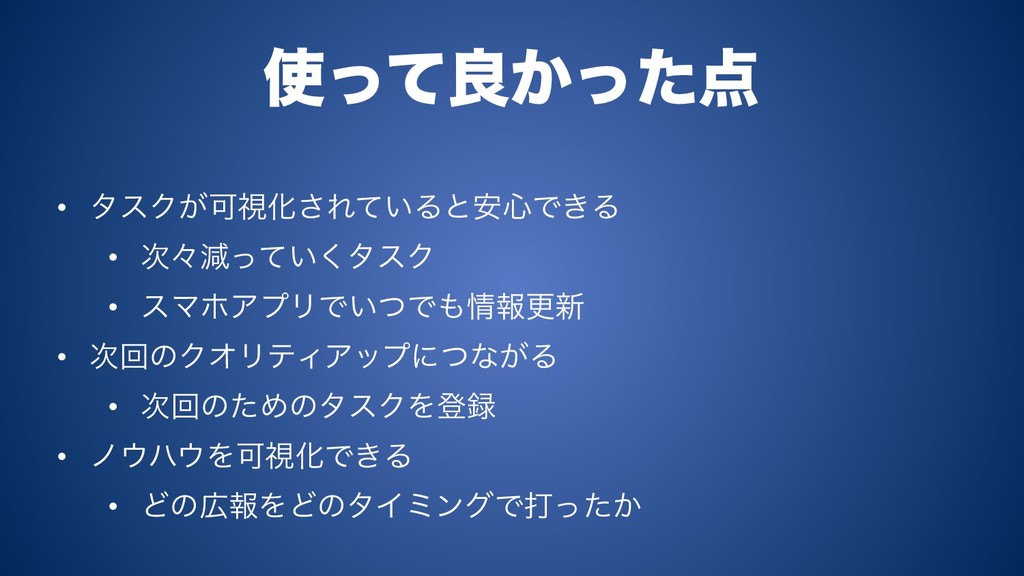 使って良かった点

• タスクが可視化されていると安心できる
  • 次々減っていくタスク
  • スマホアプリでいつでも情報更新
• 次回のクオリティアップにつながる
  • 次回のためのタスクを登録
• ノウハウを可視化できる
  • どの広報をどのタイミングで打ったか